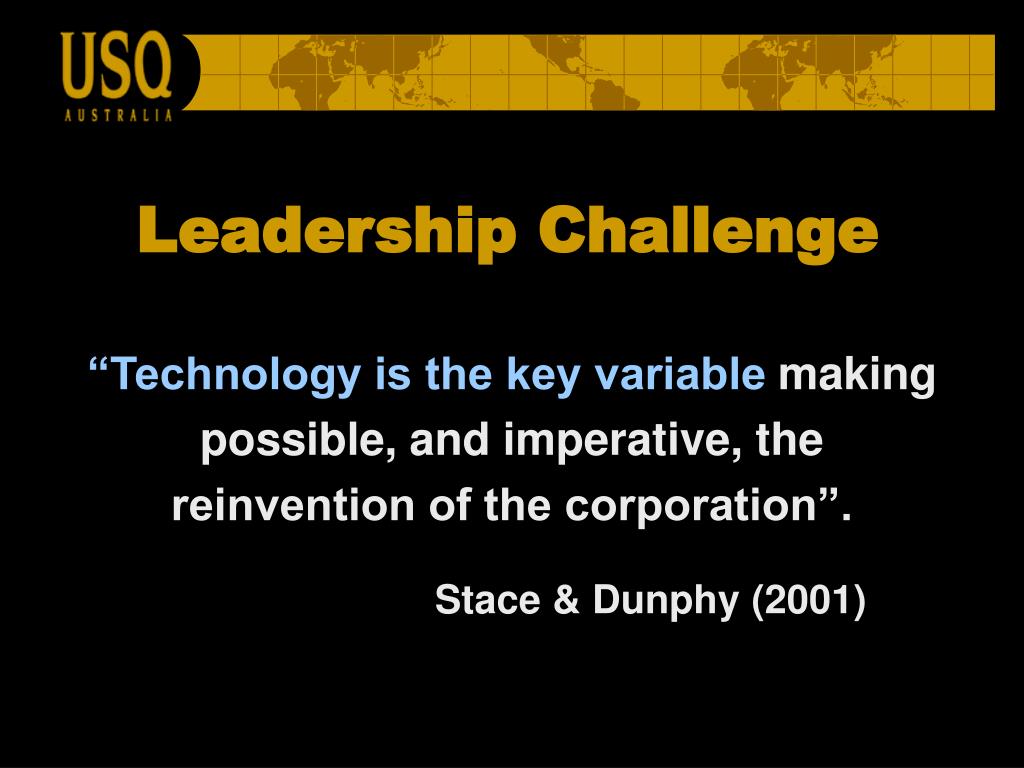 USQ
AUSTRALIA

Leadership Challenge

“Technology is the key variable making possible, and imperative, the reinvention of the corporation”.

Stace & Dunphy (2001)